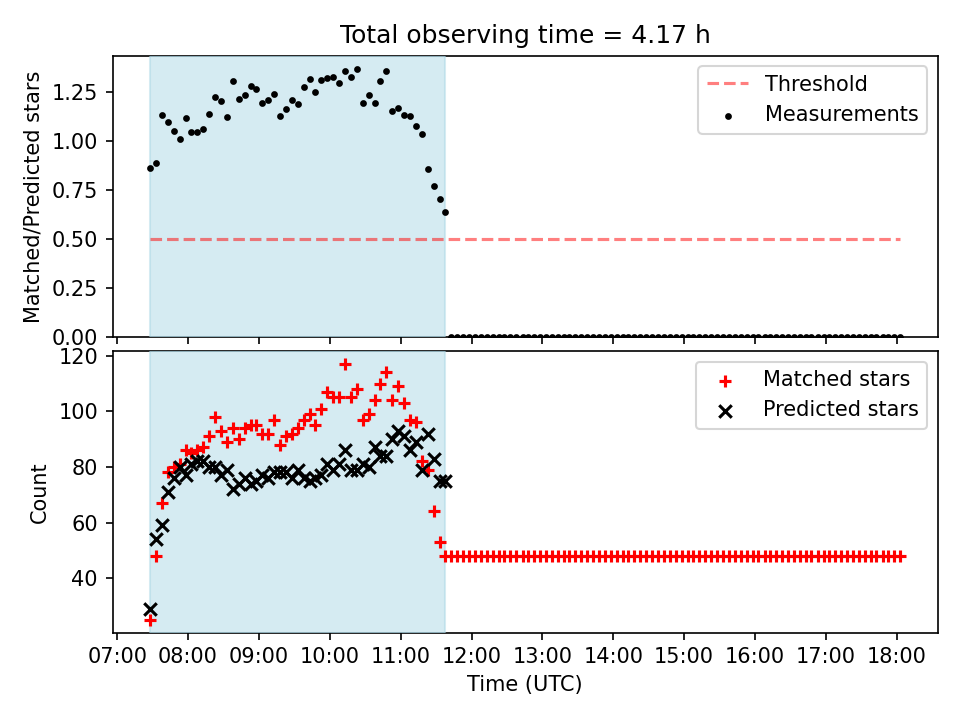 Total observing time = 4.17 h

Matched/Predicted stars

1.25
1.00
0.75
0.50
0.25
0.00

Threshold
Measurements

Count

120
100
80
60
40

Matched stars
Predicted stars

07:00 08:00 09:00 10:00 11:00 12:00 13:00 14:00 15:00 16:00 17:00 18:00

Time (UTC)